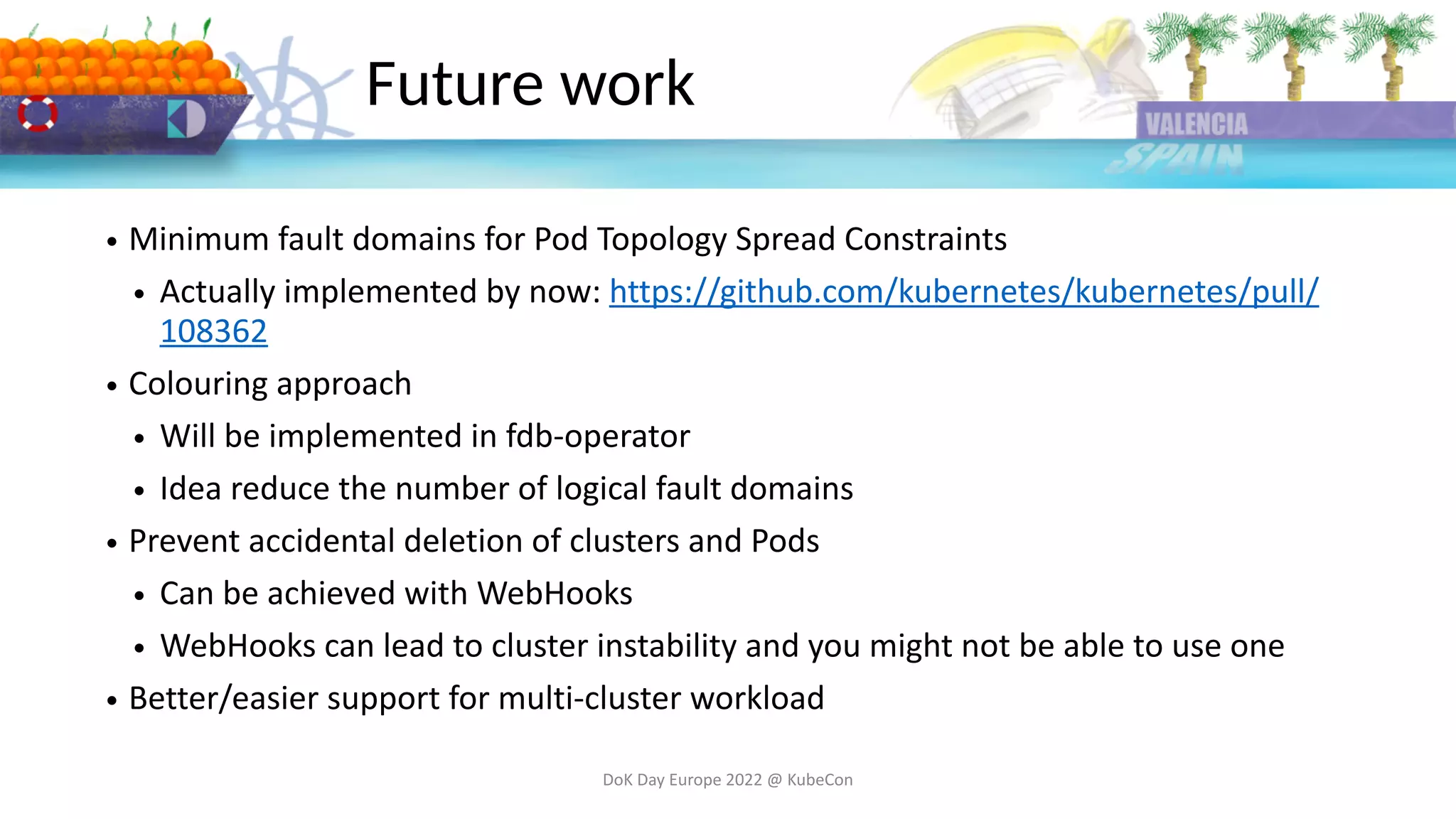 Future work

VALENCIA
SPAIN

• Minimum fault domains for Pod Topology Spread Constraints
  • Actually implemented by now: https://github.com/kubernetes/kubernetes/pull/108362
• Colouring approach
  • Will be implemented in fdb-operator
  • Idea reduce the number of logical fault domains
• Prevent accidental deletion of clusters and Pods
  • Can be achieved with WebHooks
  • WebHooks can lead to cluster instability and you might not be able to use one
• Better/easier support for multi-cluster workload

DoK Day Europe 2022 @ KubeCon